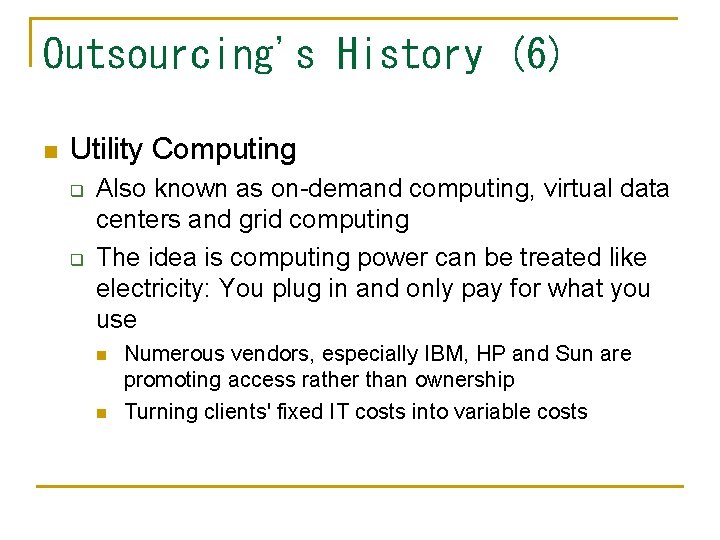 Outsourcing's History (6)

Utility Computing

Also known as on-demand computing, virtual data centers and grid computing

The idea is computing power can be treated like electricity: You plug in and only pay for what you use

Numerous vendors, especially IBM, HP and Sun are promoting access rather than ownership

Turning clients' fixed IT costs into variable costs